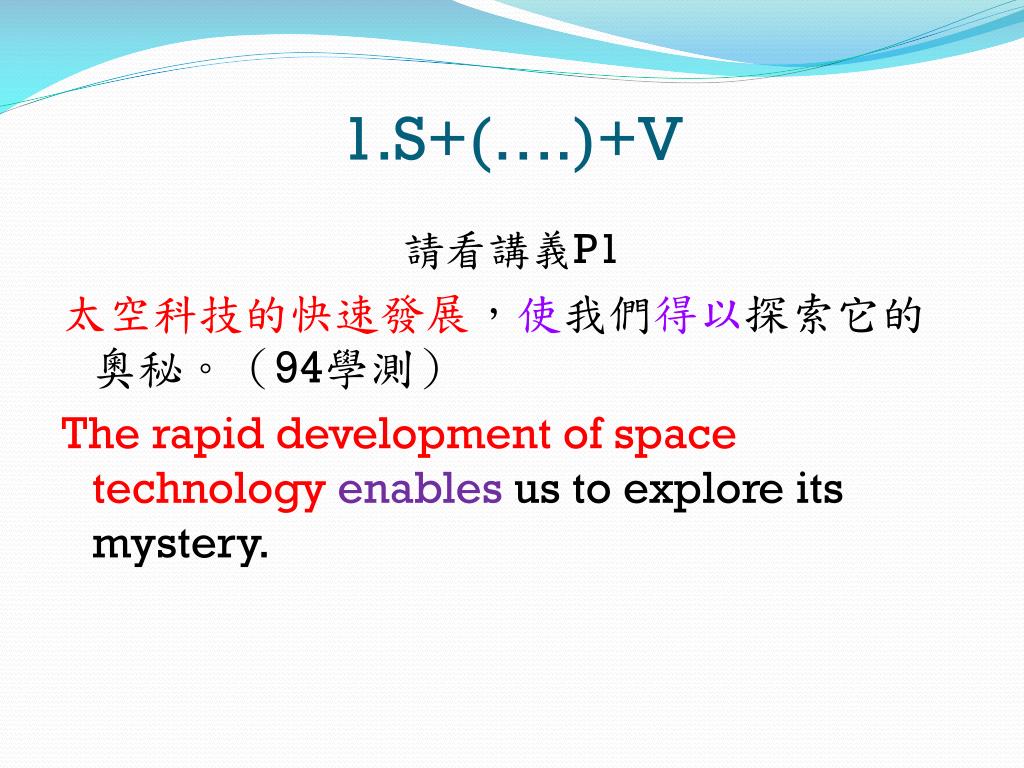 1.S+(….)+V

請看講義P1

太空科技的快速發展，使我們得以探索它的奧秘。（94學測）

The rapid development of space technology enables us to explore its mystery.